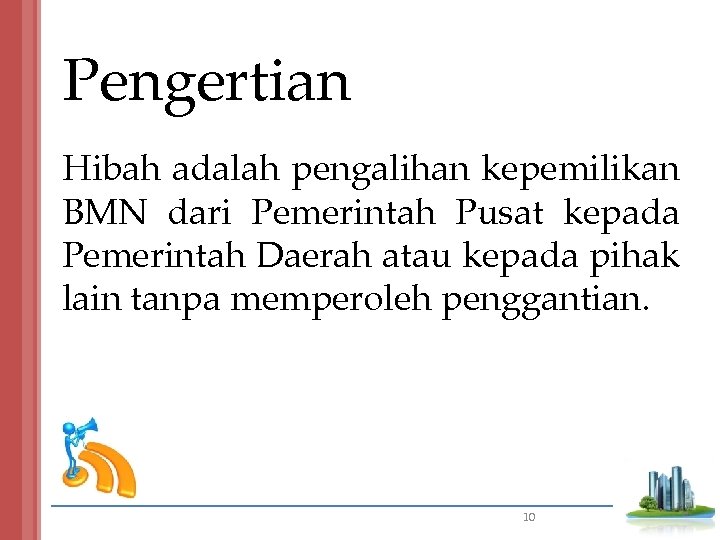 Pengertian

Hibah adalah pengalihan kepemilikan BMN dari Pemerintah Pusat kepada Pemerintah Daerah atau kepada pihak lain tanpa memperoleh penggantian.

10